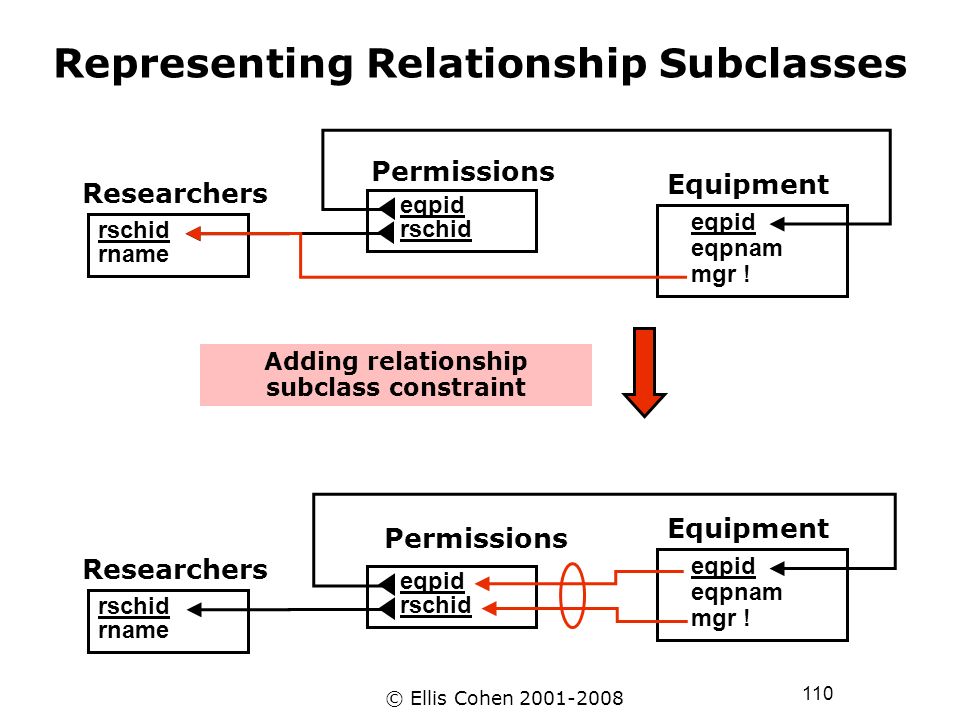 Representing Relationship Subclasses

Researchers
rschid
rname

Permissions
eqpid
rschid

Equipment
eqpid
eqpnam
mgr !

Adding relationship subclass constraint

Researchers
rschid
rname

Permissions
eqpid
rschid

Equipment
eqpid
eqpnam
mgr !

© Ellis Cohen 2001-2008

110